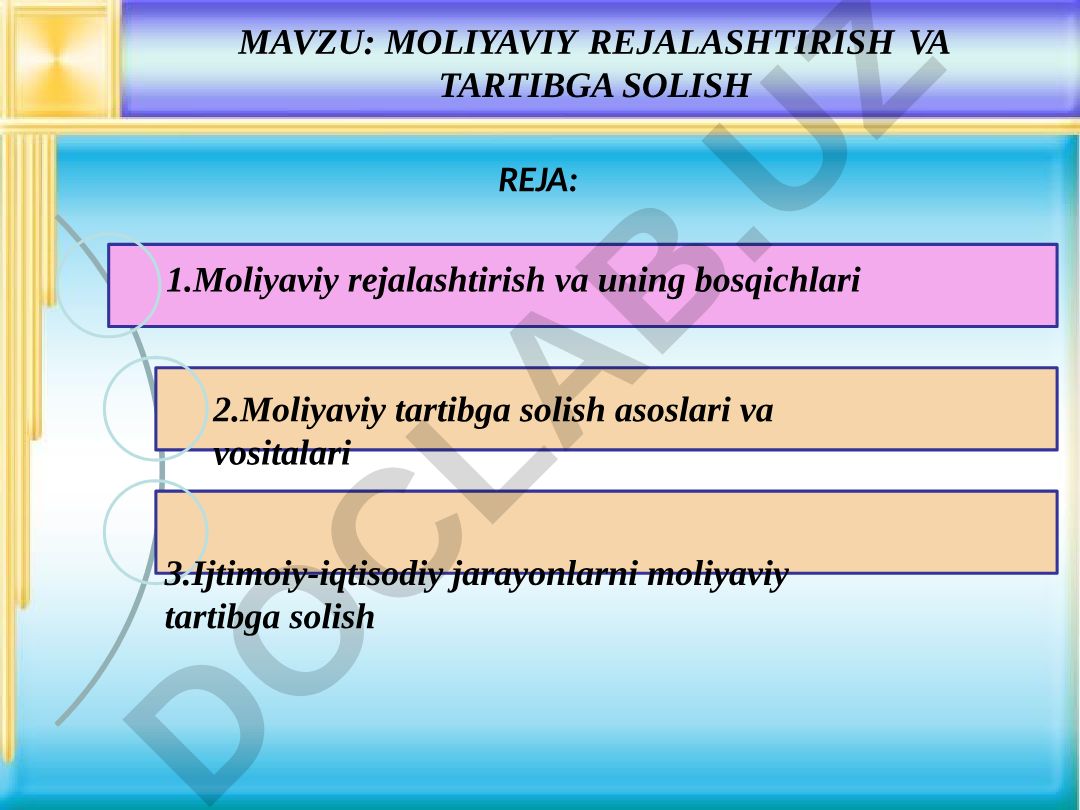 MAVZU: MOLIYAVIY REJALASHTIRISH VA TARTIBGA SOLISH

REJA:

1.Moliyaviy rejalashtirish va uning bosqichlari

2.Moliyaviy tartibga solish asoslari va vositalari

3.Ijtimoiy-iqtisodiy jarayonlarni moliyaviy tartibga solish

DOCLAB.UZ